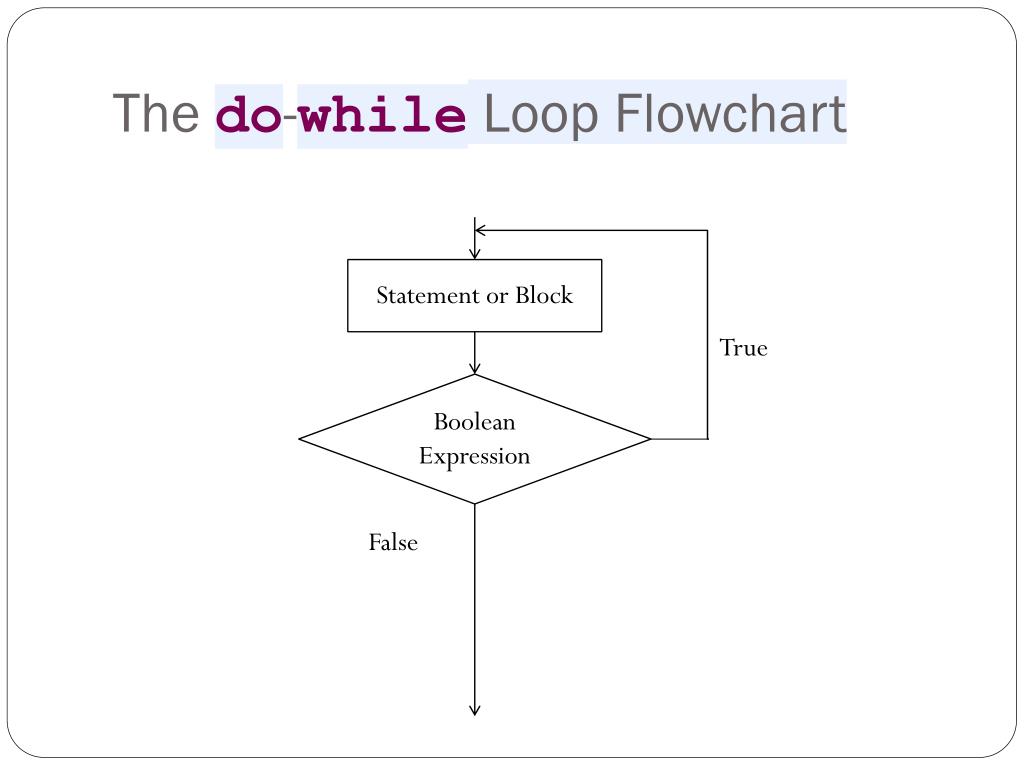 The do-while Loop Flowchart

Statement or Block

True

Boolean Expression

False